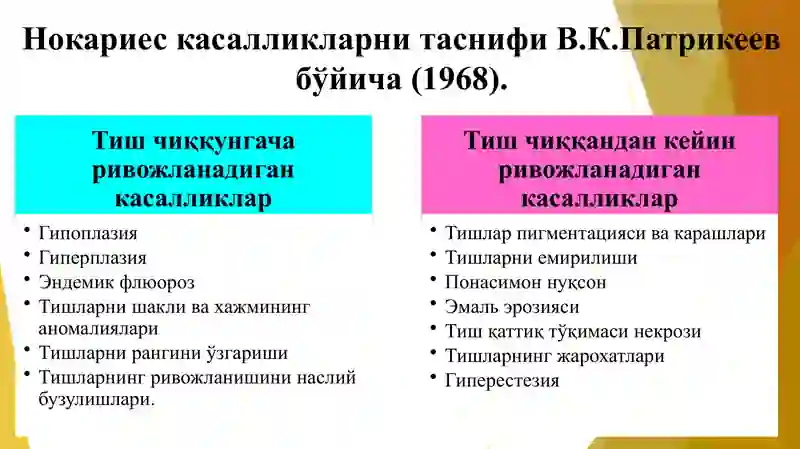 Нокариес касалликларни таснифи В.К.Патрикеев бўйича (1968).

Тиш чиққунгача ривожланадиган касалликлар

• Гипоплазия
• Гиперплазия
• Эндемик флюороз
• Тишларни шакли ва хажмининг аномалиялари
• Тишларни рангини ўзгариши
• Тишларнинг ривожланишини наслий бузулишлари.

Тиш чиққандан кейин ривожланадиган касалликлар

• Тишлар пигментацияси ва карашлари
• Тишларни емирилиши
• Понасимон нуқсон
• Эмаль эрозияси
• Тиш қаттиқ тўқимаси некрози
• Тишларнинг жарохатлари
• Гиперестезия